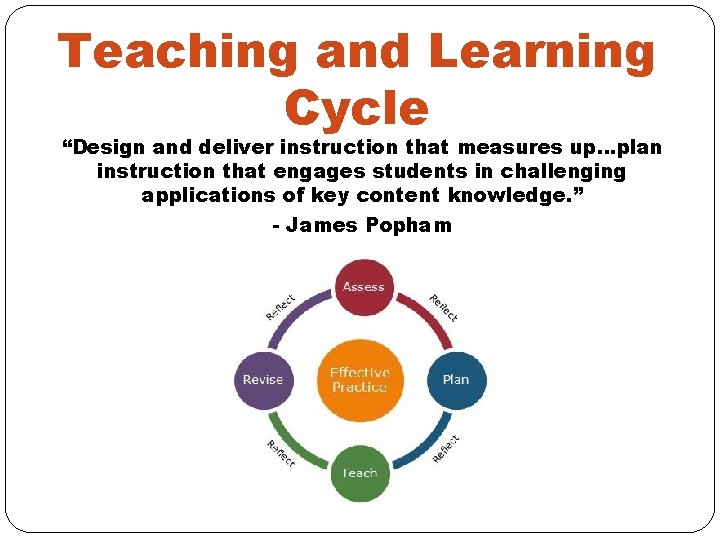 Teaching and Learning Cycle

“Design and deliver instruction that measures up…plan instruction that engages students in challenging applications of key content knowledge.”

- James Popham

Assess
Reflect
Plan
Reflect
Teach
Reflect
Revise
Reflect
Effective Practice